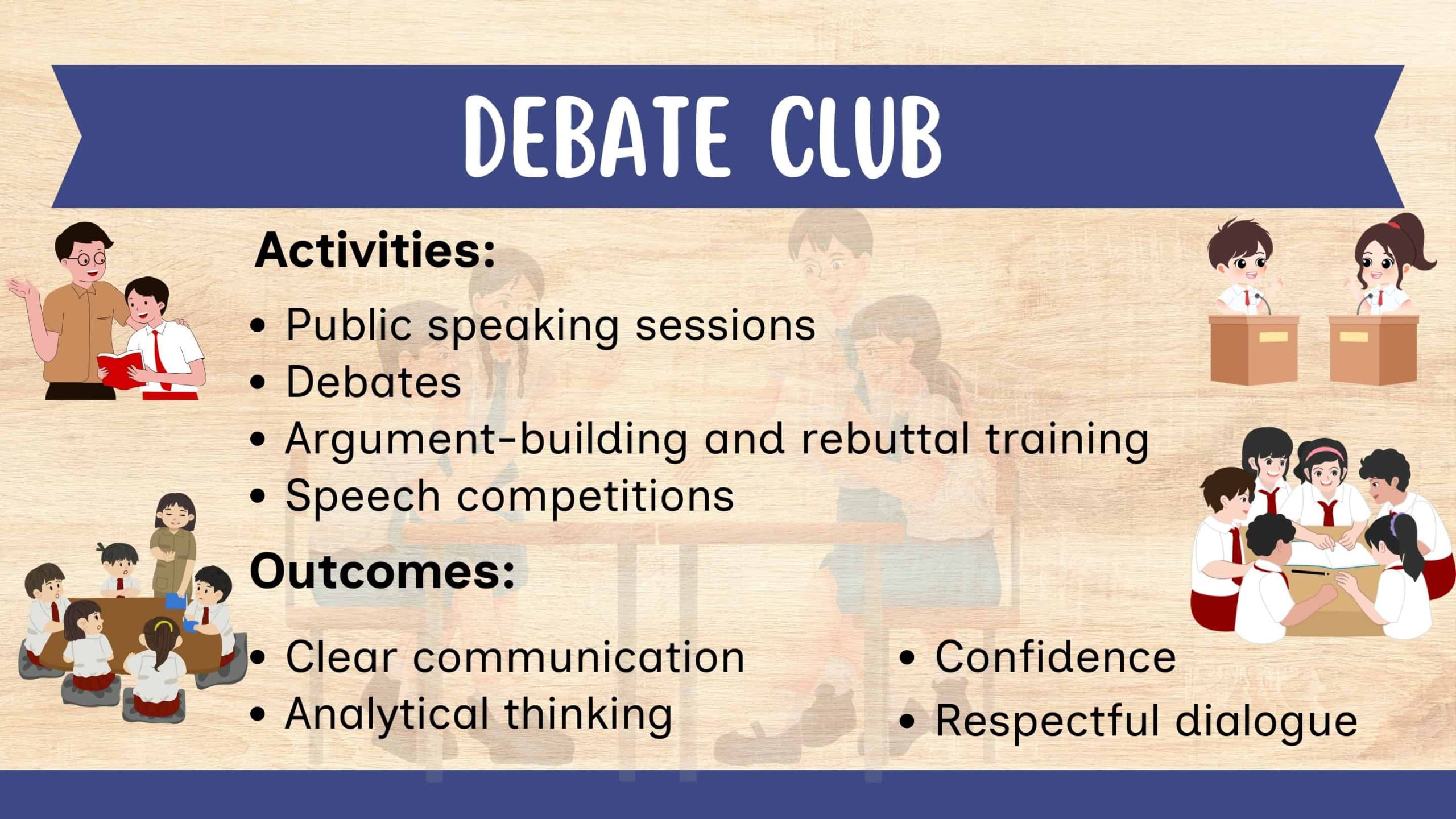 DEBATE CLUB

Activities:

• Public speaking sessions
• Debates
• Argument-building and rebuttal training
• Speech competitions

Outcomes:

• Clear communication
• Analytical thinking

• Confidence
• Respectful dialogue